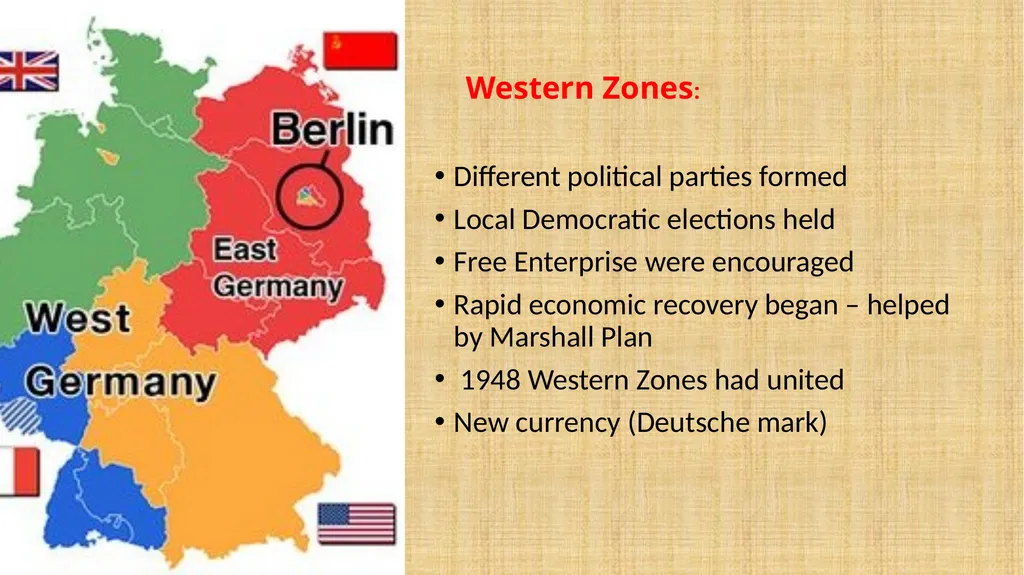 Berlin

East Germany

West Germany

Western Zones:

• Different political parties formed
• Local Democratic elections held
• Free Enterprise were encouraged
• Rapid economic recovery began – helped by Marshall Plan
• 1948 Western Zones had united
• New currency (Deutsche mark)